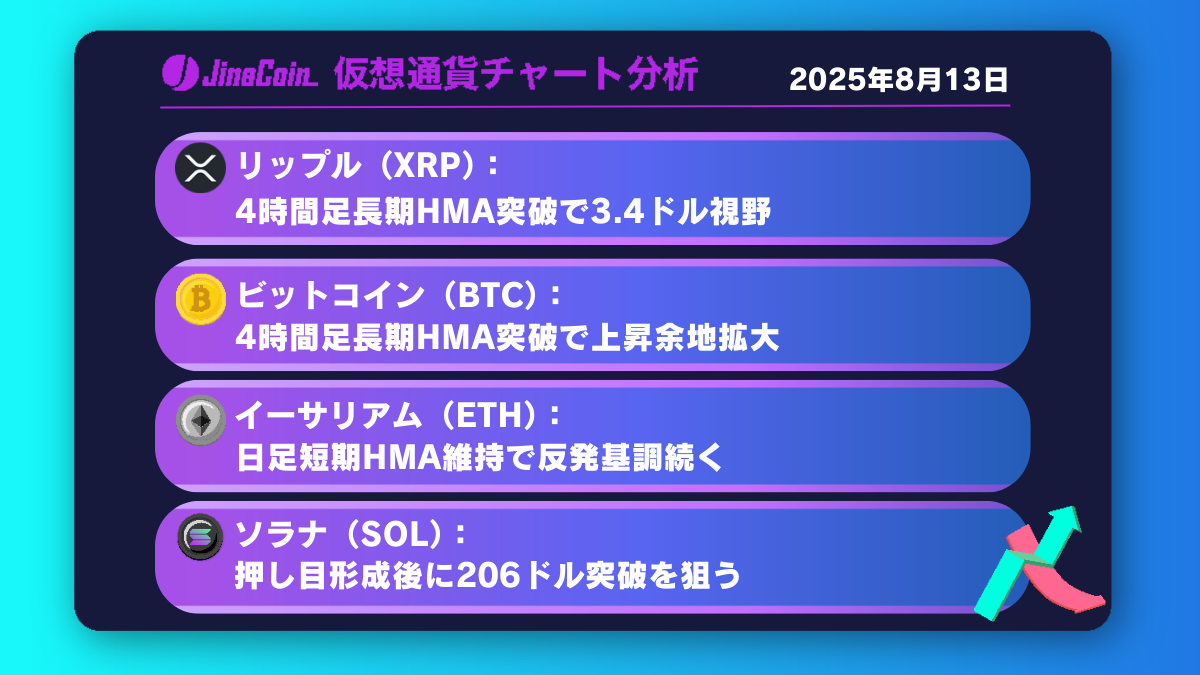 JinaCoin 仮想通貨チャート分析

2025年8月13日

リップル（XRP）：
4時間足長期HMA突破で3.4ドル視野

ビットコイン（BTC）：
4時間足長期HMA突破で上昇余地拡大

イーサリアム（ETH）：
日足短期HMA維持で反発基調続く

ソラナ（SOL）：
押し目形成後に206ドル突破を狙う